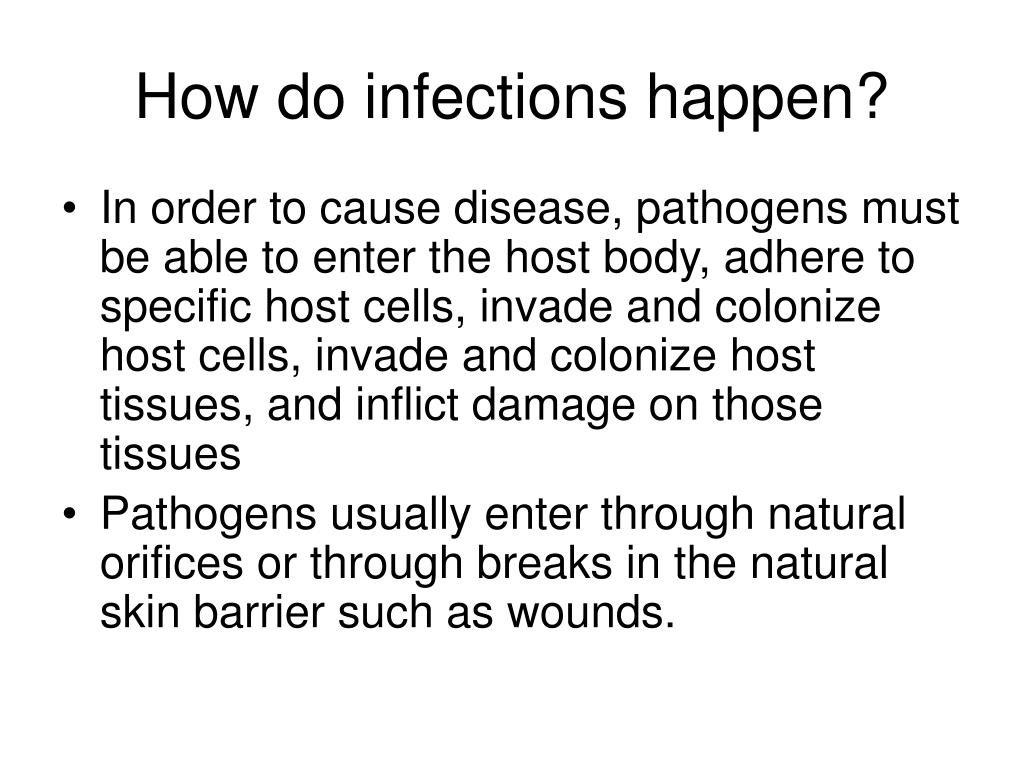 How do infections happen?

• In order to cause disease, pathogens must be able to enter the host body, adhere to specific host cells, invade and colonize host cells, invade and colonize host tissues, and inflict damage on those tissues

• Pathogens usually enter through natural orifices or through breaks in the natural skin barrier such as wounds.